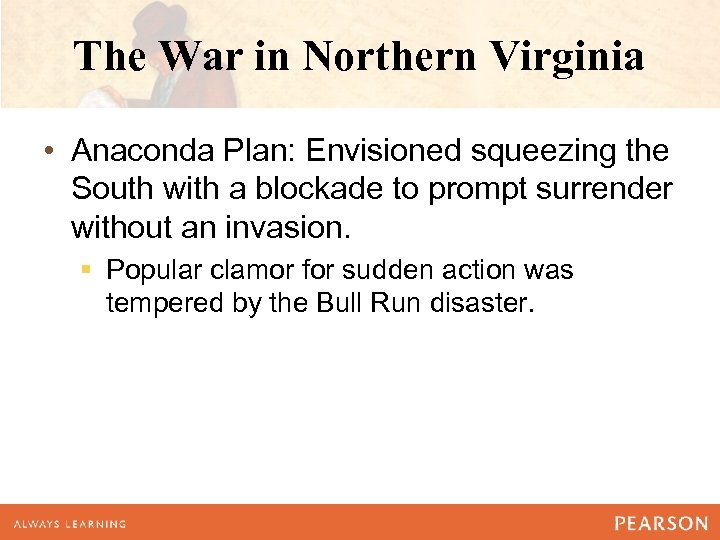 The War in Northern Virginia

• Anaconda Plan: Envisioned squeezing the South with a blockade to prompt surrender without an invasion.

▪ Popular clamor for sudden action was tempered by the Bull Run disaster.

ALWAYS LEARNING

PEARSON